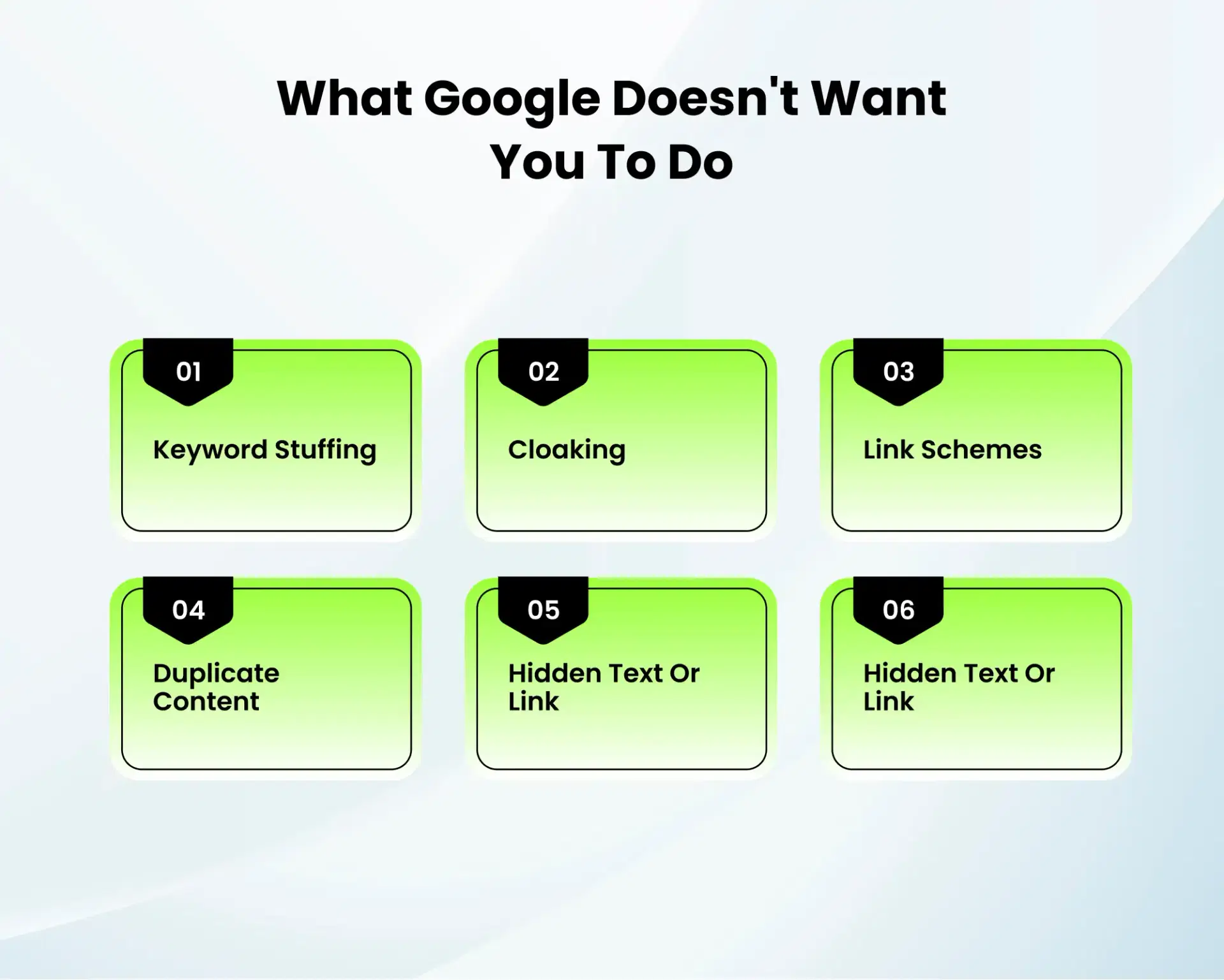 What Google Doesn't Want You To Do

01

Keyword Stuffing

02

Cloaking

03

Link Schemes

04

Duplicate Content

05

Hidden Text Or Link

06

Hidden Text Or Link